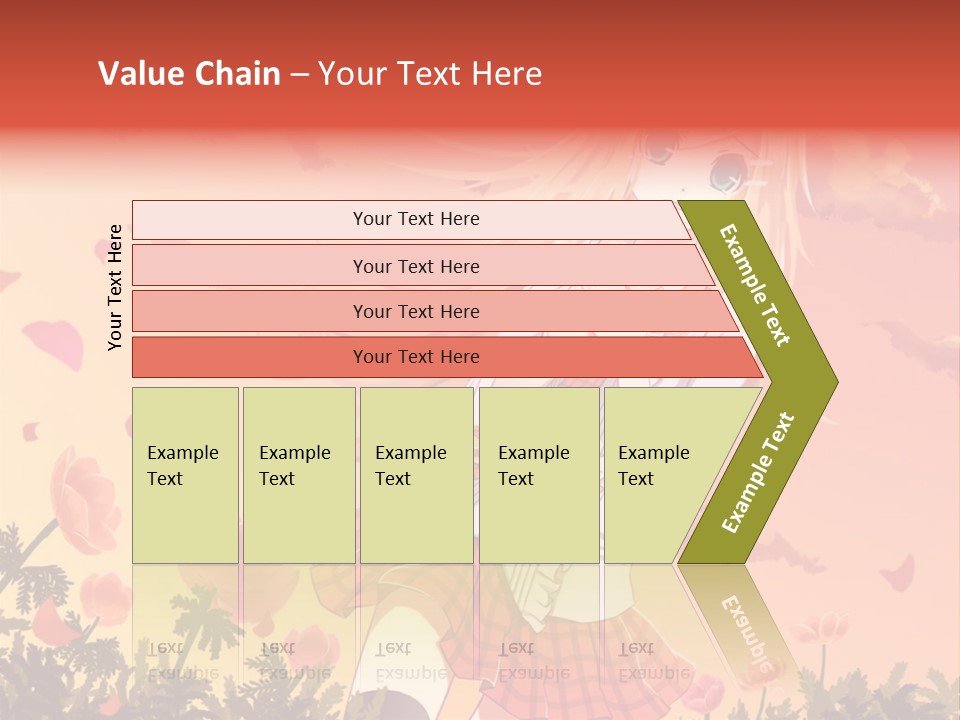 Value Chain – Your Text Here

Your Text Here

Your Text Here

Your Text Here

Your Text Here

Your Text Here

Example Text

Example Text

Example Text

Example Text

Example Text

Example Text

Example Text